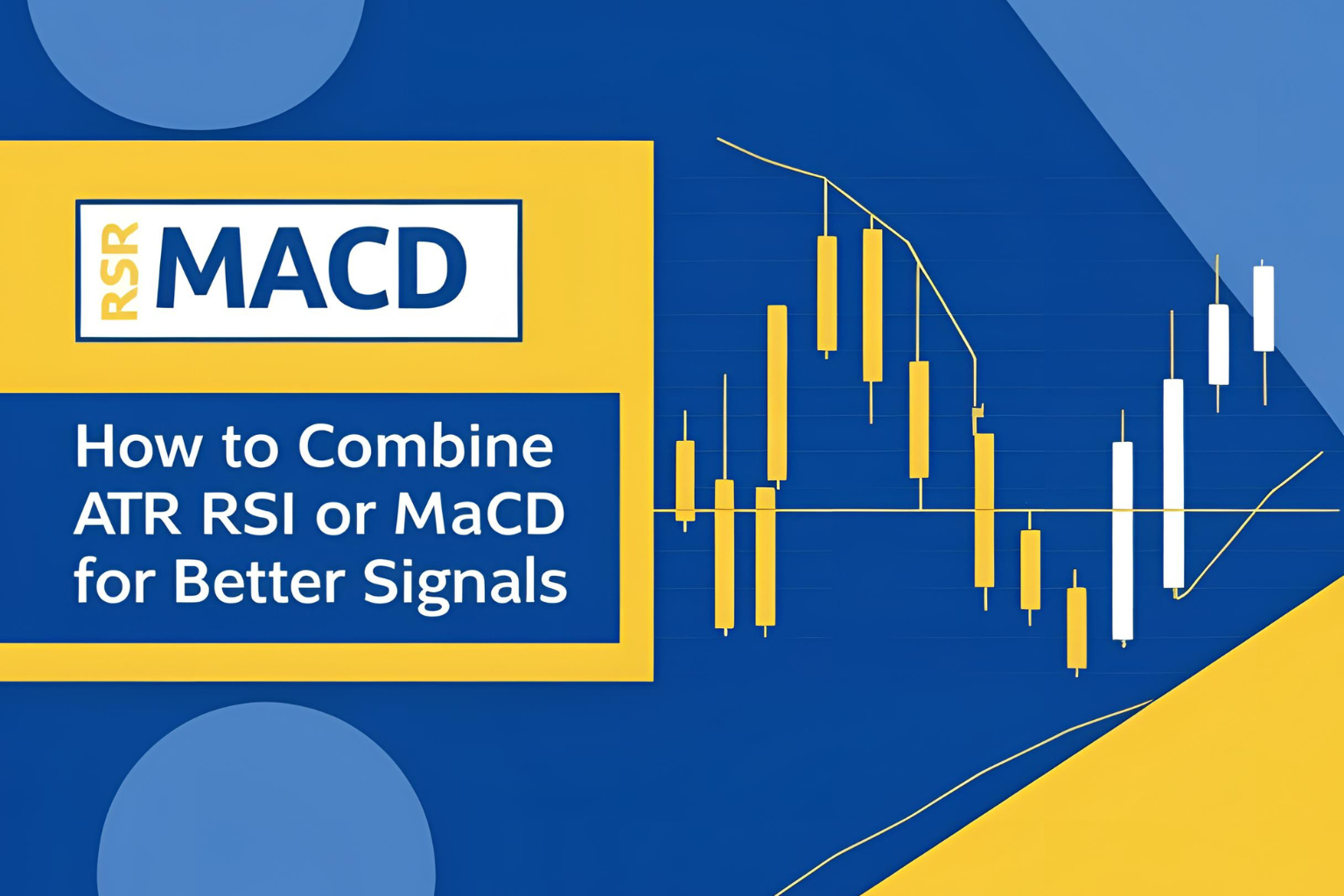 RSR MACD

How to Combine ATR RSI or MaCD for Better Signals